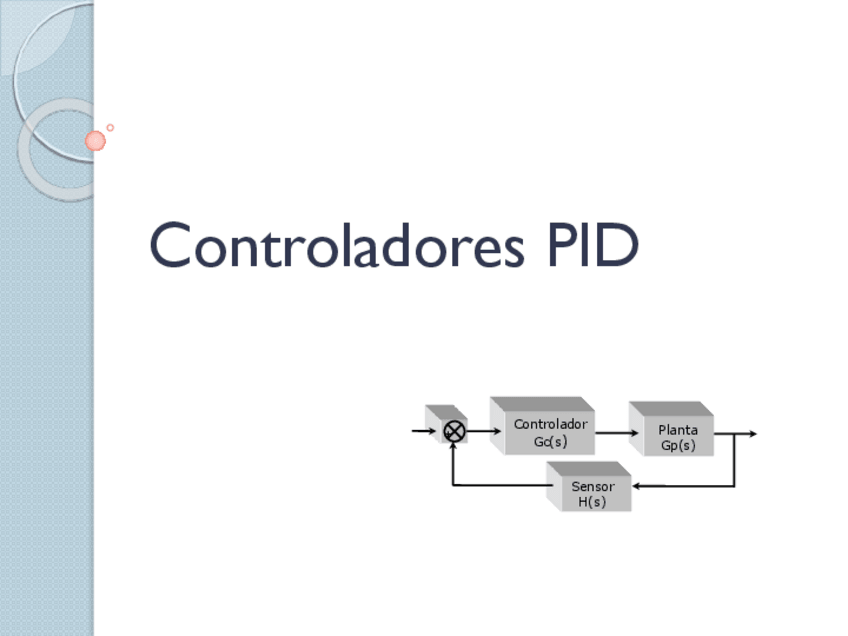 Controladores PID

Controlador
Gc(s)

Planta
Gp(s)

Sensor
H(s)